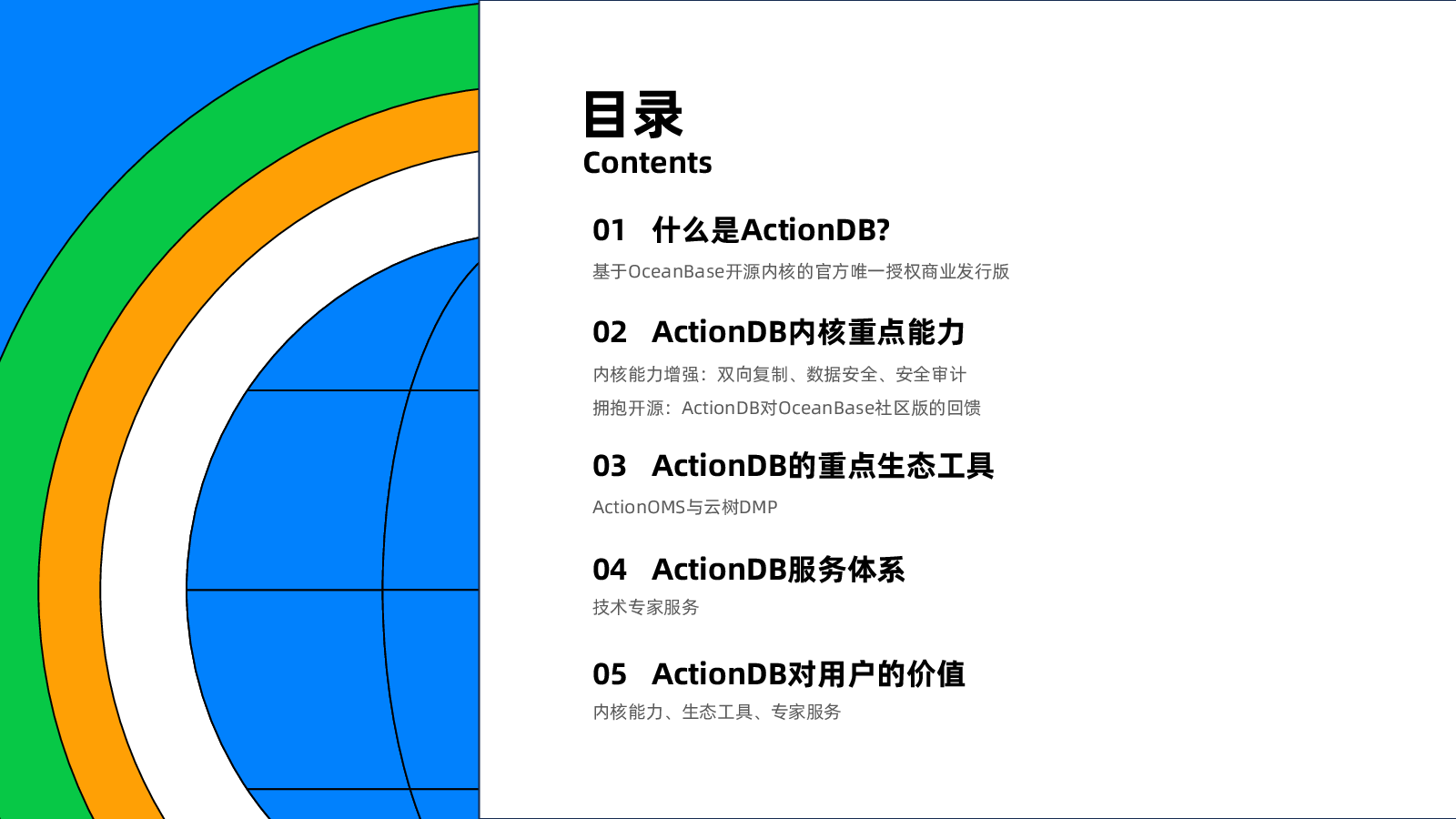 目录
Contents

01 什么是ActionDB?
基于OceanBase开源内核的官方唯一授权商业发行版

02 ActionDB内核重点能力
内核能力增强：双向复制、数据安全、安全审计
拥抱开源：ActionDB对OceanBase社区版的回馈

03 ActionDB的重点生态工具
ActionOMS与云树DMP

04 ActionDB服务体系
技术专家服务

05 ActionDB对用户的价值
内核能力、生态工具、专家服务